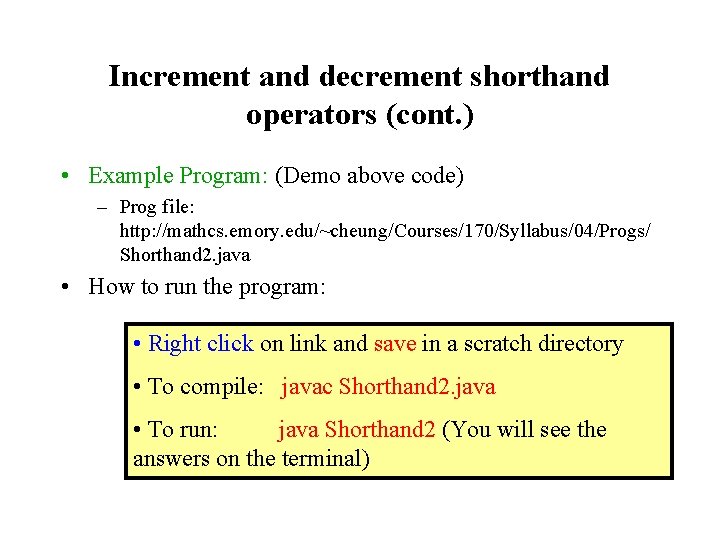 Increment and decrement shorthand operators (cont.)

• Example Program: (Demo above code)

– Prog file: http://mathcs.emory.edu/~cheung/Courses/170/Syllabus/04/Progs/Shorthand2.java

• How to run the program:

• Right click on link and save in a scratch directory

• To compile: javac Shorthand2.java

• To run: java Shorthand2 (You will see the answers on the terminal)